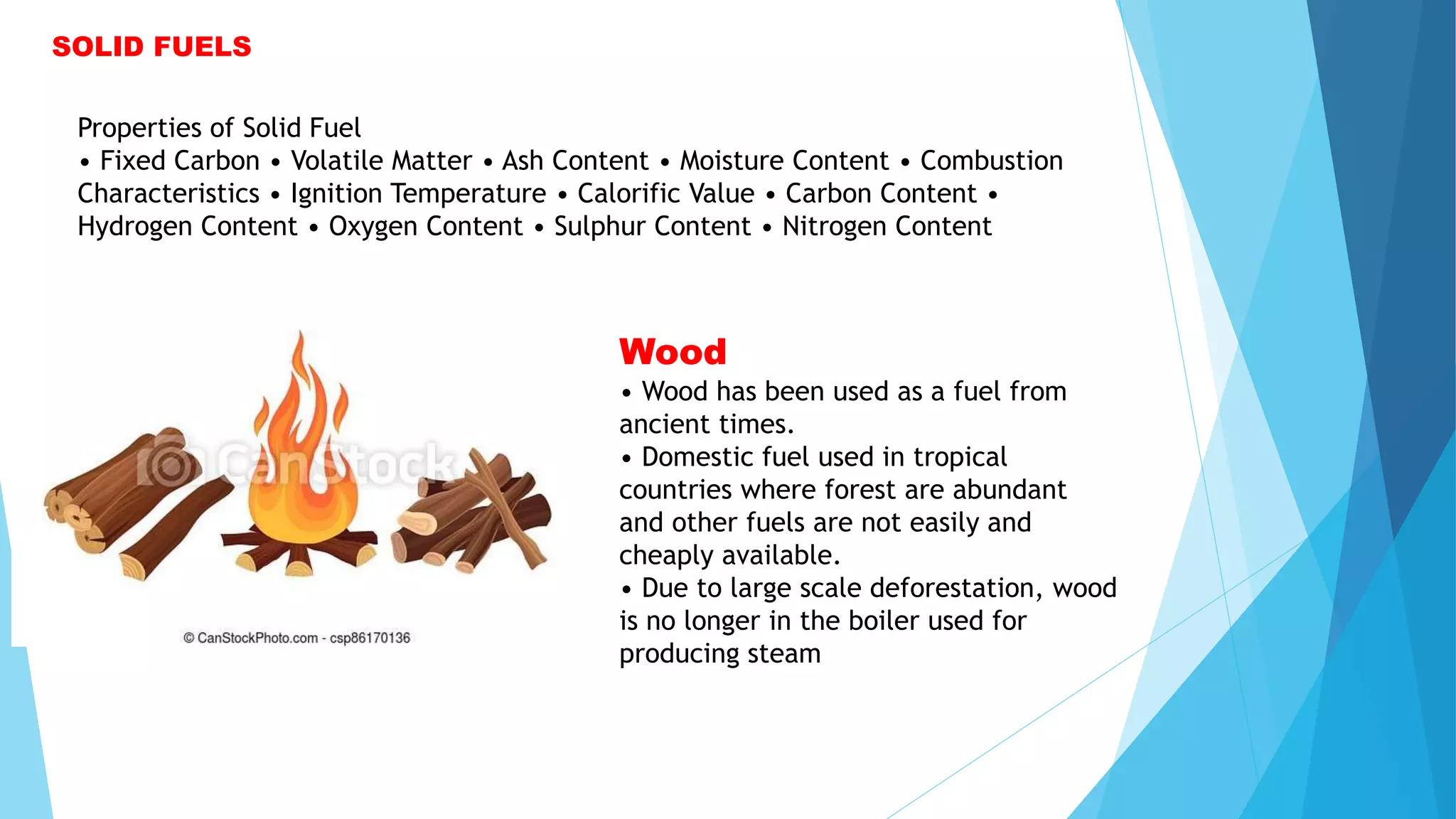 SOLID FUELS

Properties of Solid Fuel
• Fixed Carbon • Volatile Matter • Ash Content • Moisture Content • Combustion Characteristics • Ignition Temperature • Calorific Value • Carbon Content • Hydrogen Content • Oxygen Content • Sulphur Content • Nitrogen Content

CanStock

© CanStockPhoto.com - csp86170136

Wood
• Wood has been used as a fuel from ancient times.
• Domestic fuel used in tropical countries where forest are abundant and other fuels are not easily and cheaply available.
• Due to large scale deforestation, wood is no longer in the boiler used for producing steam